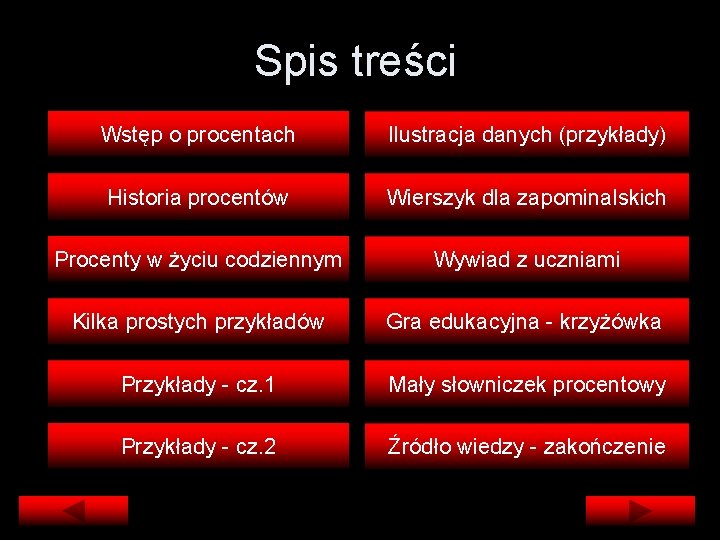 Spis treści

Wstęp o procentach

Historia procentów

Procenty w życiu codziennym

Kilka prostych przykładów

Przykłady - cz.1

Przykłady - cz.2

Ilustracja danych (przykłady)

Wierszyk dla zapominalskich

Wywiad z uczniami

Gra edukacyjna - krzyżówka

Mały słowniczek procentowy

Źródło wiedzy - zakończenie